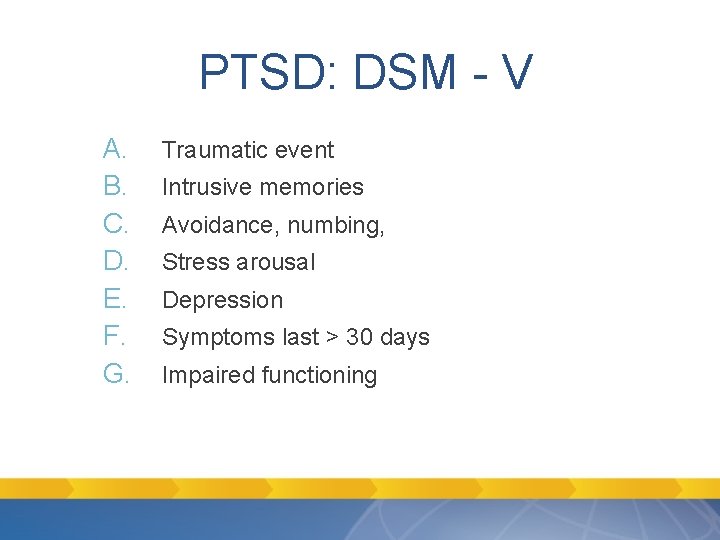 PTSD: DSM - V

A. Traumatic event
B. Intrusive memories
C. Avoidance, numbing,
D. Stress arousal
E. Depression
F. Symptoms last > 30 days
G. Impaired functioning